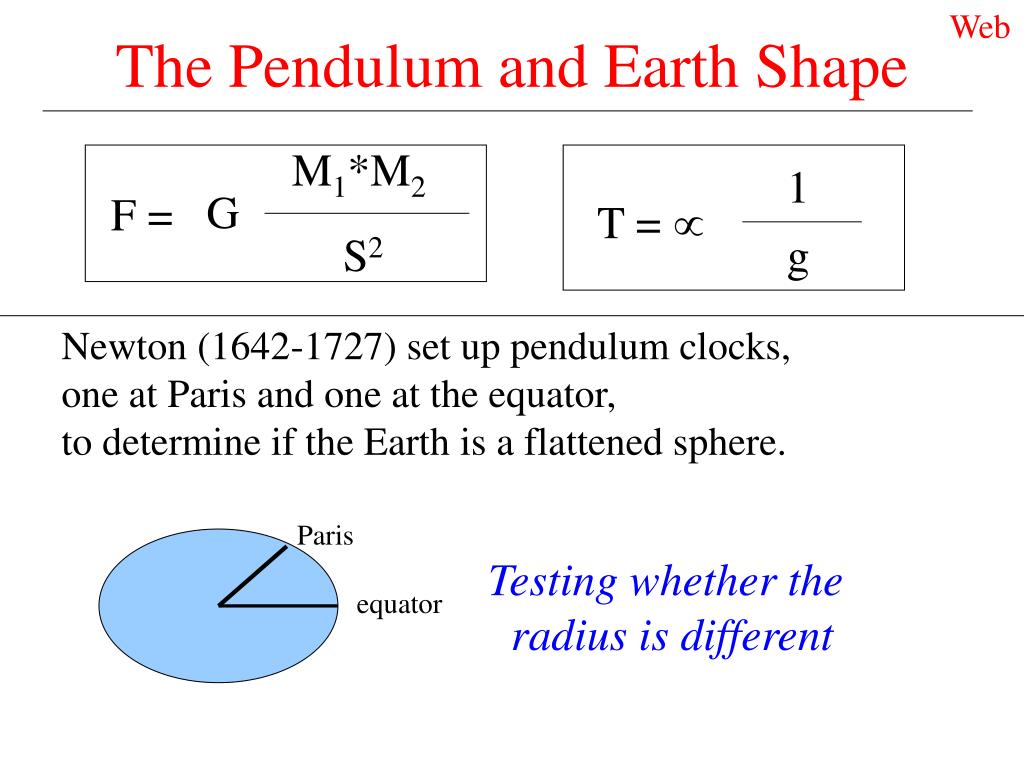 Web

The Pendulum and Earth Shape

$F = G \frac{M_1 * M_2}{S^2}$

$T = \propto \frac{1}{g}$

Newton (1642-1727) set up pendulum clocks, one at Paris and one at the equator, to determine if the Earth is a flattened sphere.

Paris

equator

Testing whether the radius is different